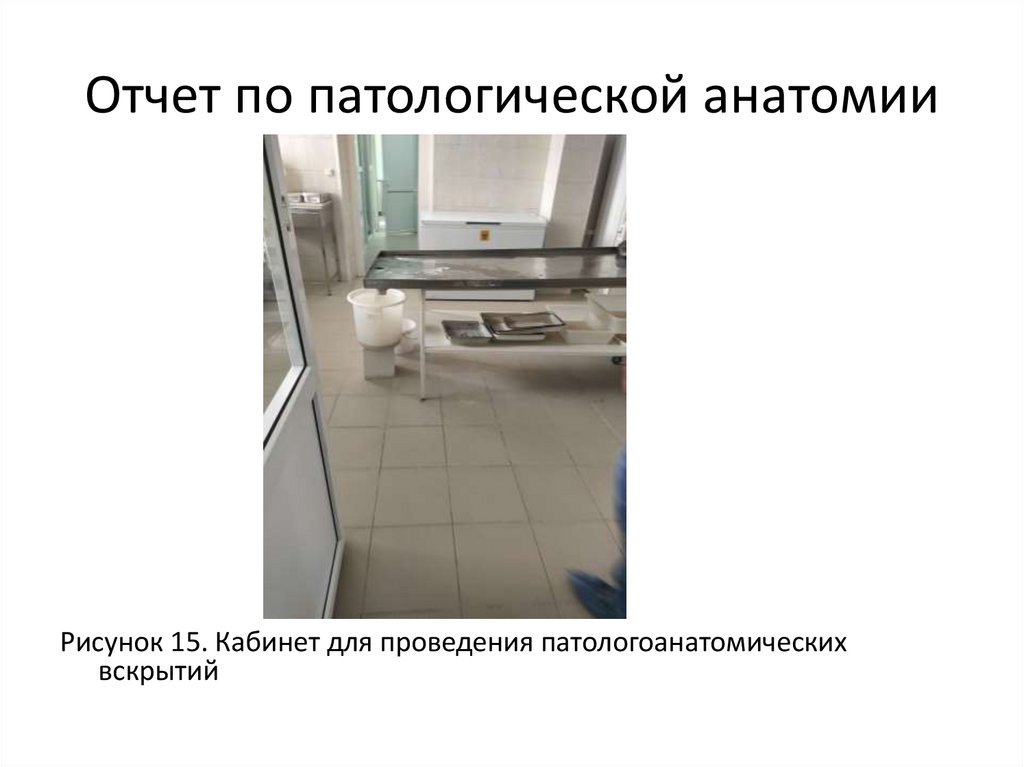 Отчет по патологической анатомии

Рисунок 15. Кабинет для проведения патологоанатомических вскрытий